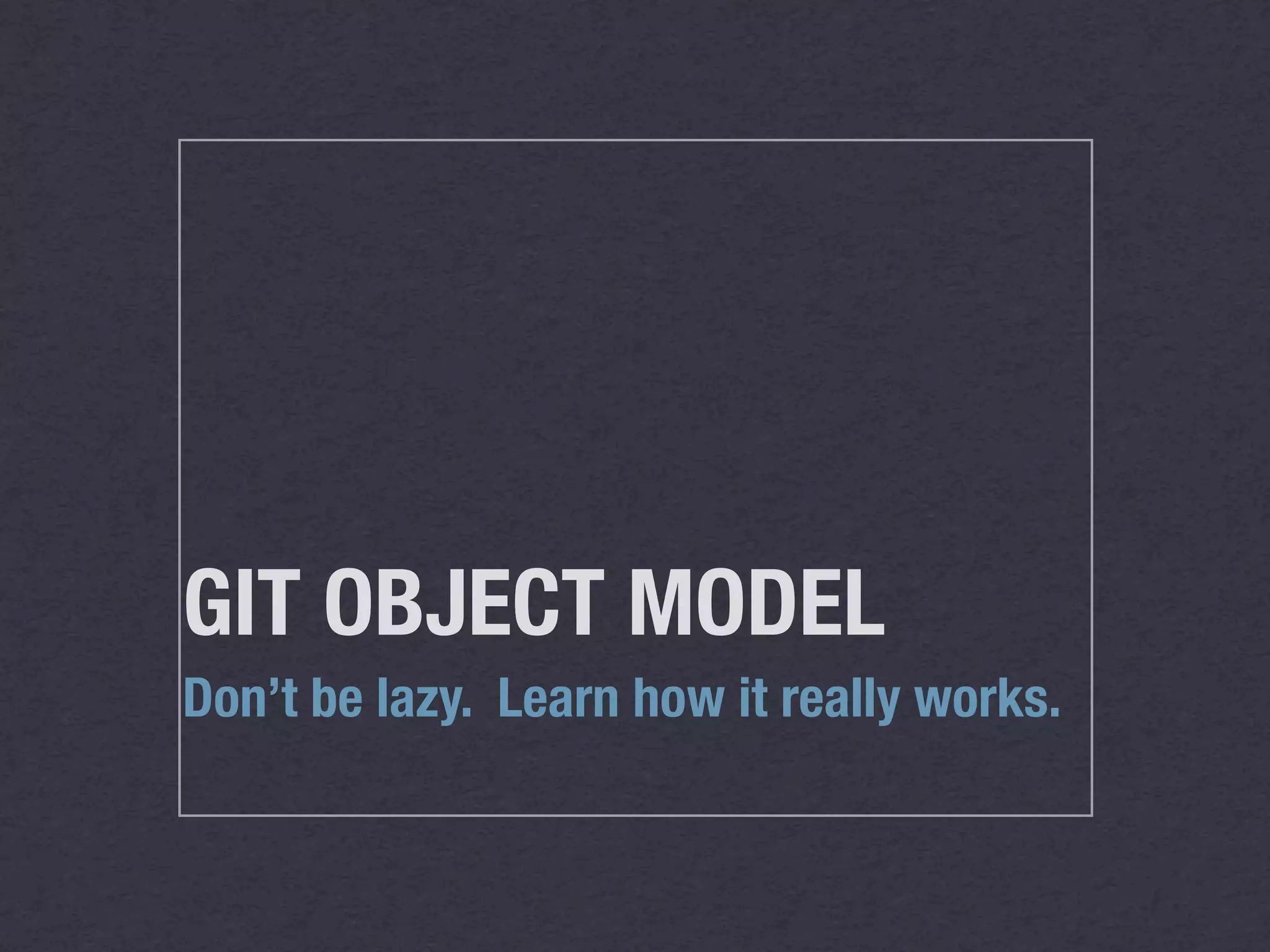 GIT OBJECT MODEL

Don’t be lazy.  Learn how it really works.